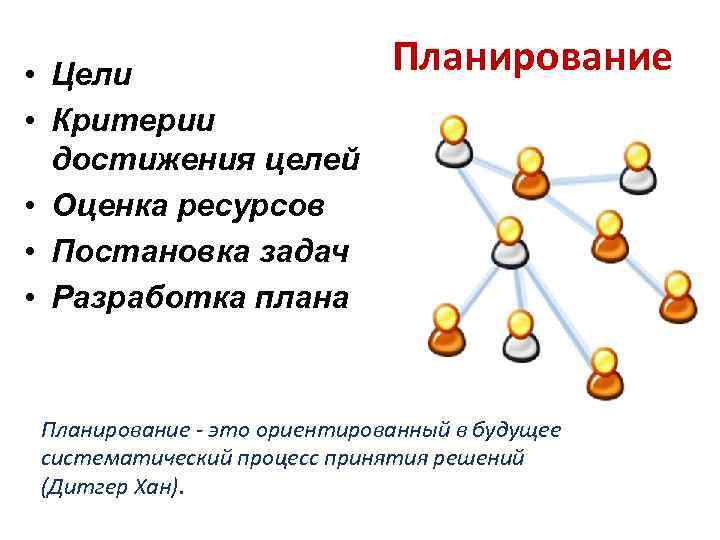 Планирование

• Цели
• Критерии достижения целей
• Оценка ресурсов
• Постановка задач
• Разработка плана

Планирование - это ориентированный в будущее систематический процесс принятия решений (Дитгер Хан).